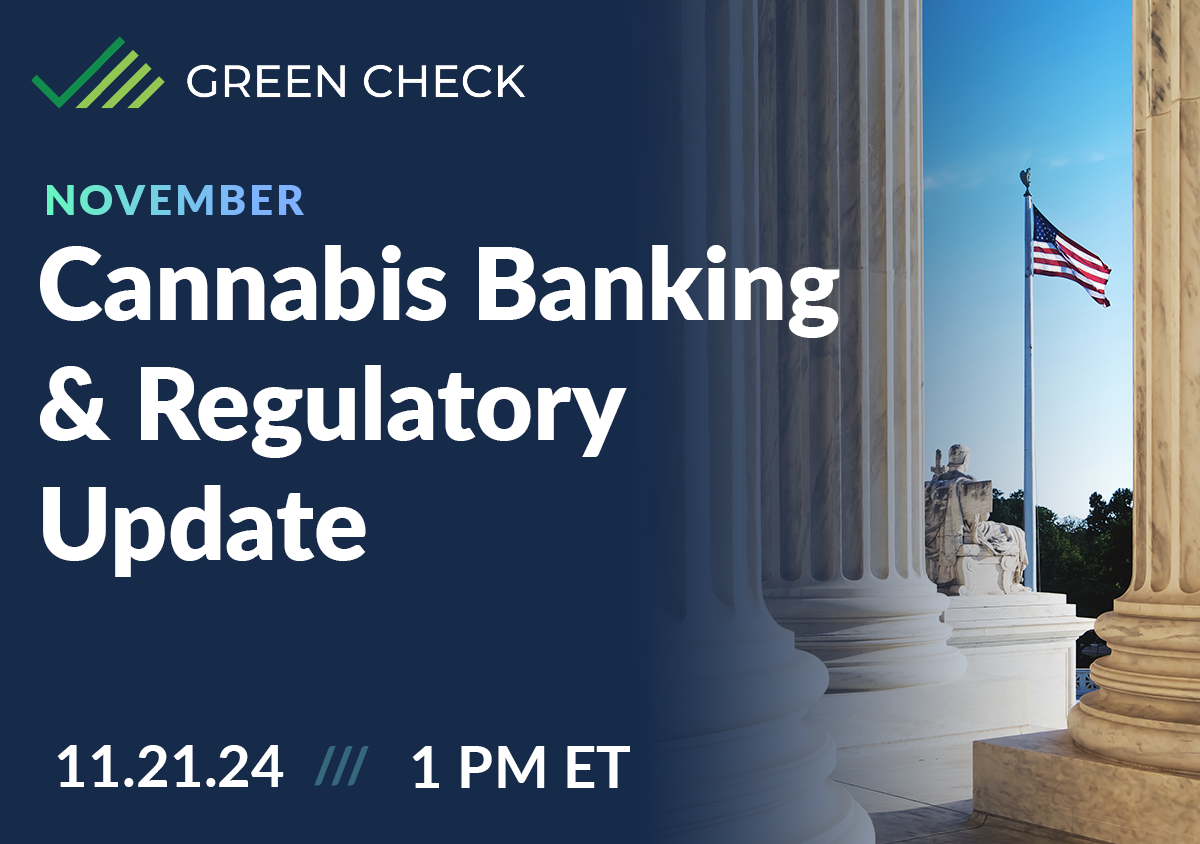 GREEN CHECK

NOVEMBER

Cannabis Banking & Regulatory Update

11.21.24 /// 1 PM ET